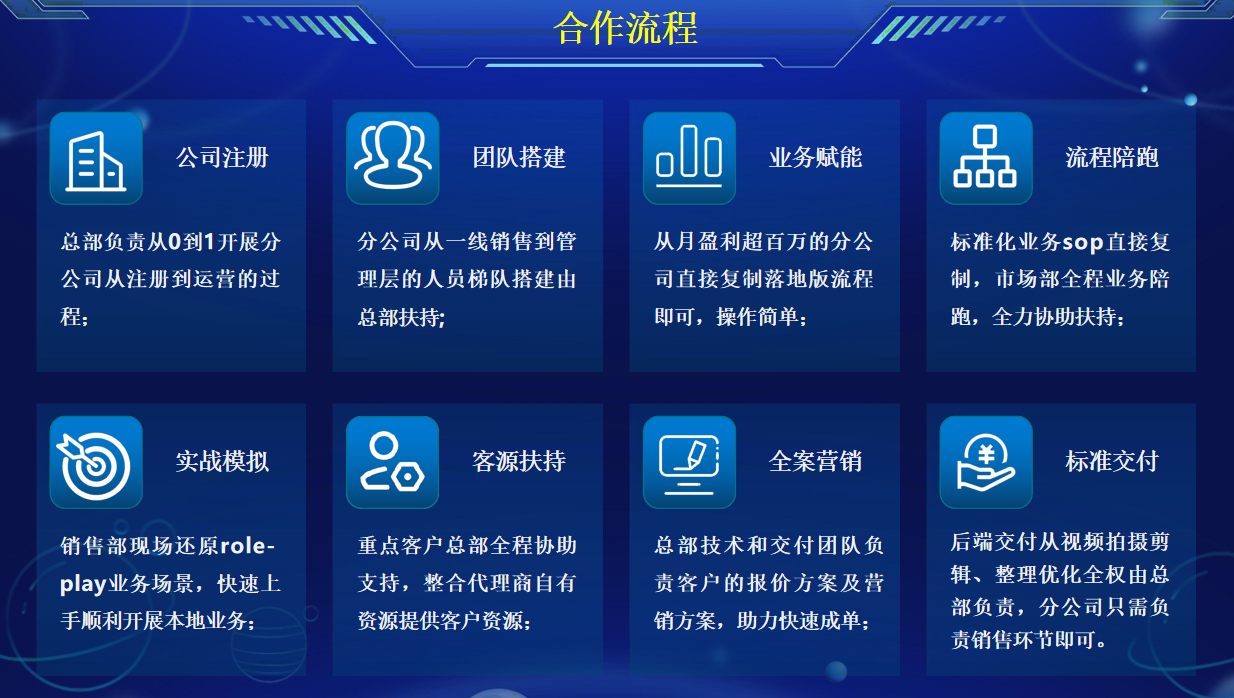 合作流程

公司注册

总部负责从0到1开展分公司从注册到运营的过程；

团队搭建

分公司从一线销售到管理层的人员梯队搭建由总部扶持；

业务赋能

从月盈利超百万的分公司直接复制落地版流程即可，操作简单；

流程陪跑

标准化业务sop直接复制，市场部全程业务陪跑，全力协助扶持；

实战模拟

销售部现场还原role-play业务场景，快速上手顺利开展本地业务；

客源扶持

重点客户总部全程协助支持，整合代理商自有资源提供客户资源；

全案营销

总部技术和交付团队负责客户的报价方案及营销方案，助力快速成单；

标准交付

后端交付从视频拍摄剪辑、整理优化全权由总部负责，分公司只需负责销售环节即可。